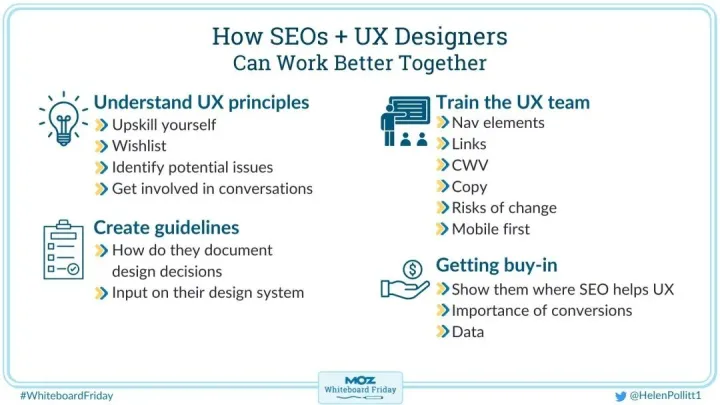 How SEOs + UX Designers
Can Work Better Together

Understand UX principles
Upskill yourself
Wishlist
Identify potential issues
Get involved in conversations

Create guidelines
How do they document design decisions
Input on their design system

Train the UX team
Nav elements
Links
CWV
Copy
Risks of change
Mobile first

Getting buy-in
Show them where SEO helps UX
Importance of conversions
Data

#WhiteboardFriday

MOZ
Whiteboard Friday

@HelenPollitt1